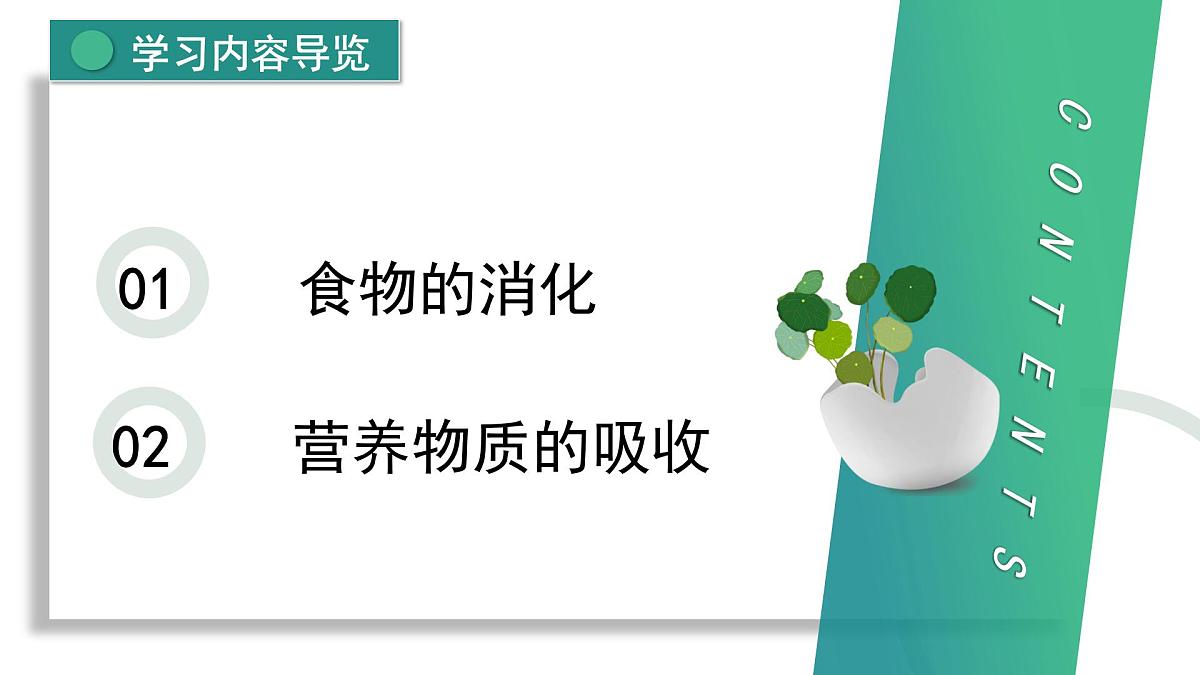 学习内容导览

01 食物的消化

02 营养物质的吸收

CONTENTS